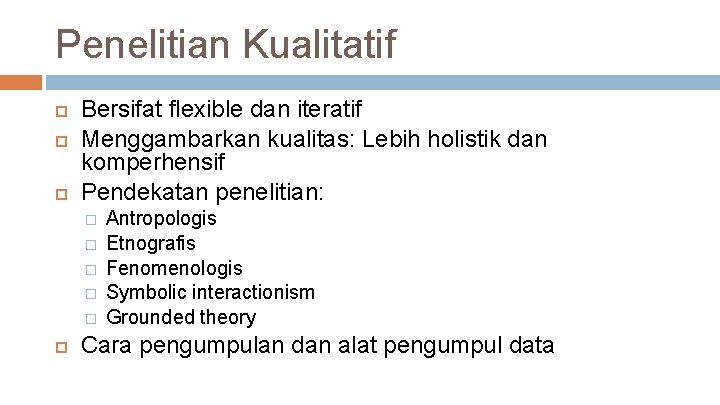 Penelitian Kualitatif

Bersifat flexible dan iteratif

Menggambarkan kualitas: Lebih holistik dan komperhensif

Pendekatan penelitian:

Antropologis

Etnografis

Fenomenologis

Symbolic interactionism

Grounded theory

Cara pengumpulan dan alat pengumpul data